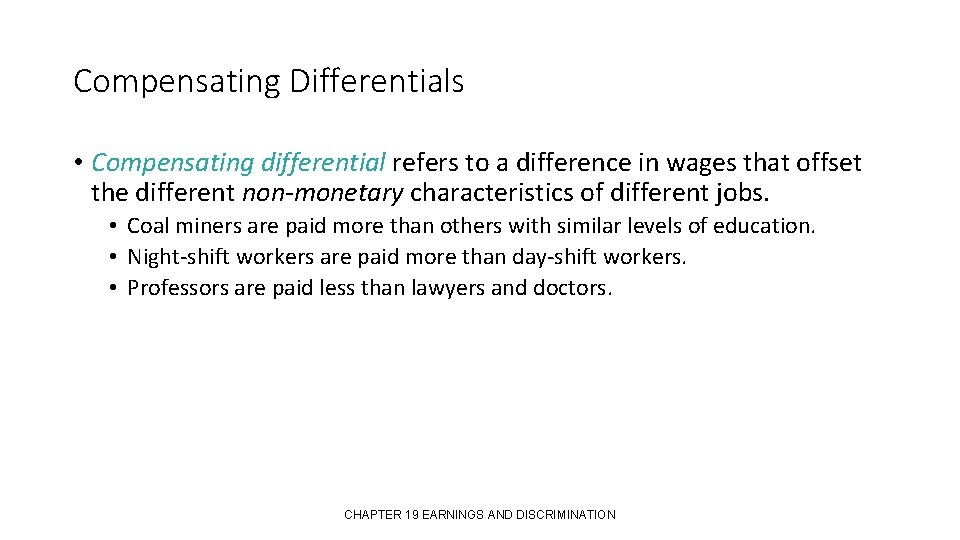 Compensating Differentials

• Compensating differential refers to a difference in wages that offset the different non-monetary characteristics of different jobs.

• Coal miners are paid more than others with similar levels of education.
• Night-shift workers are paid more than day-shift workers.
• Professors are paid less than lawyers and doctors.

CHAPTER 19 EARNINGS AND DISCRIMINATION